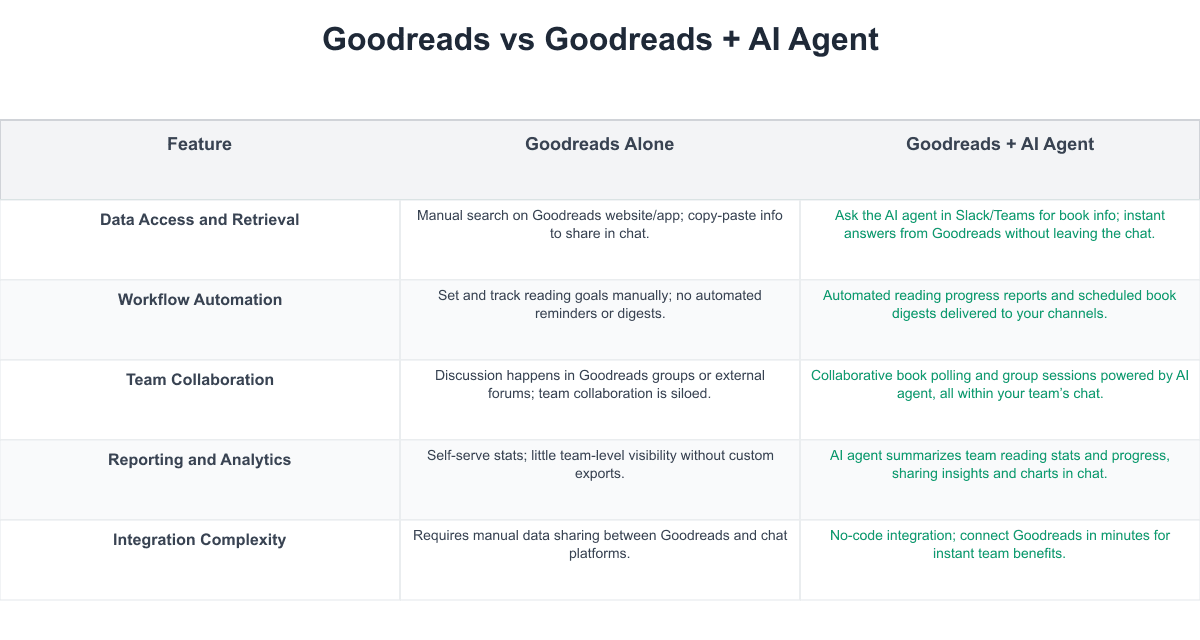 Goodreads vs Goodreads + AI Agent

| Feature | Goodreads Alone | Goodreads + AI Agent |
|---|---|---|
| Data Access and Retrieval | Manual search on Goodreads website/app; copy-paste info to share in chat. | Ask the AI agent in Slack/Teams for book info; instant answers from Goodreads without leaving the chat. |
| Workflow Automation | Set and track reading goals manually; no automated reminders or digests. | Automated reading progress reports and scheduled book digests delivered to your channels. |
| Team Collaboration | Discussion happens in Goodreads groups or external forums; team collaboration is siloed. | Collaborative book polling and group sessions powered by AI agent, all within your team's chat. |
| Reporting and Analytics | Self-serve stats; little team-level visibility without custom exports. | AI agent summarizes team reading stats and progress, sharing insights and charts in chat. |
| Integration Complexity | Requires manual data sharing between Goodreads and chat platforms. | No-code integration; connect Goodreads in minutes for instant team benefits. |